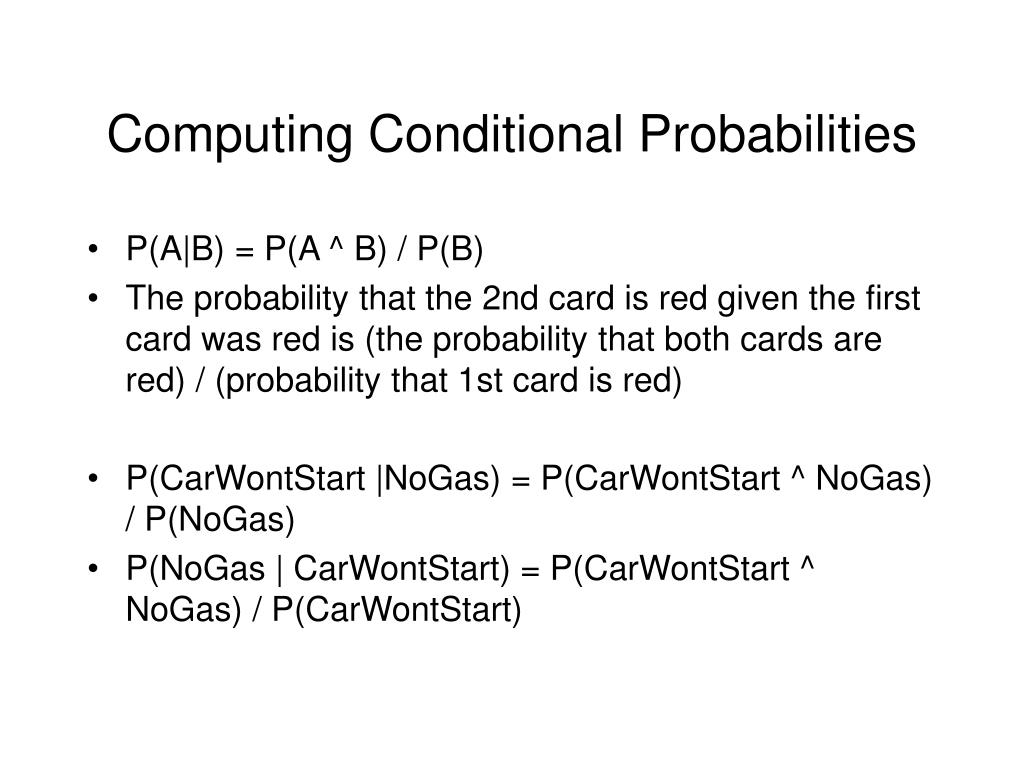 Computing Conditional Probabilities

• P(A|B) = P(A ^ B) / P(B)
• The probability that the 2nd card is red given the first card was red is (the probability that both cards are red) / (probability that 1st card is red)

• P(CarWontStart |NoGas) = P(CarWontStart ^ NoGas) / P(NoGas)
• P(NoGas | CarWontStart) = P(CarWontStart ^ NoGas) / P(CarWontStart)